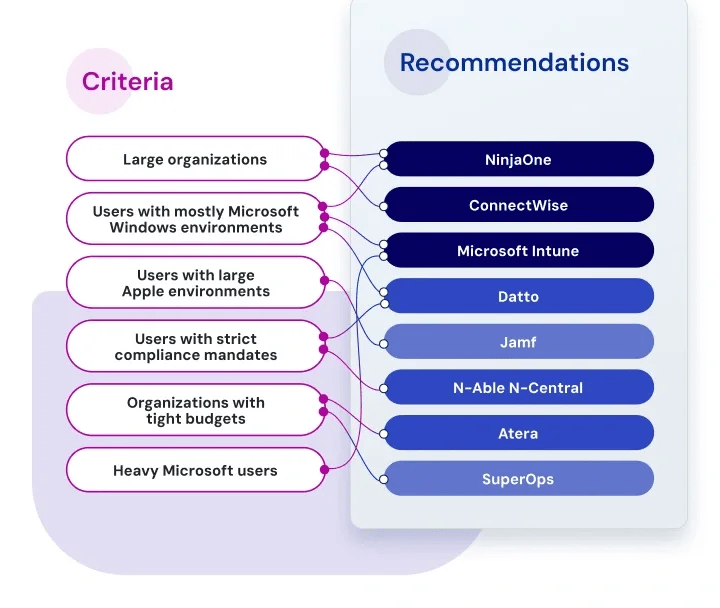 Criteria

Large organizations

Users with mostly Microsoft Windows environments

Users with large Apple environments

Users with strict compliance mandates

Organizations with tight budgets

Heavy Microsoft users

Recommendations

NinjaOne

ConnectWise

Microsoft Intune

Datto

Jamf

N-Able N-Central

Atera

SuperOps